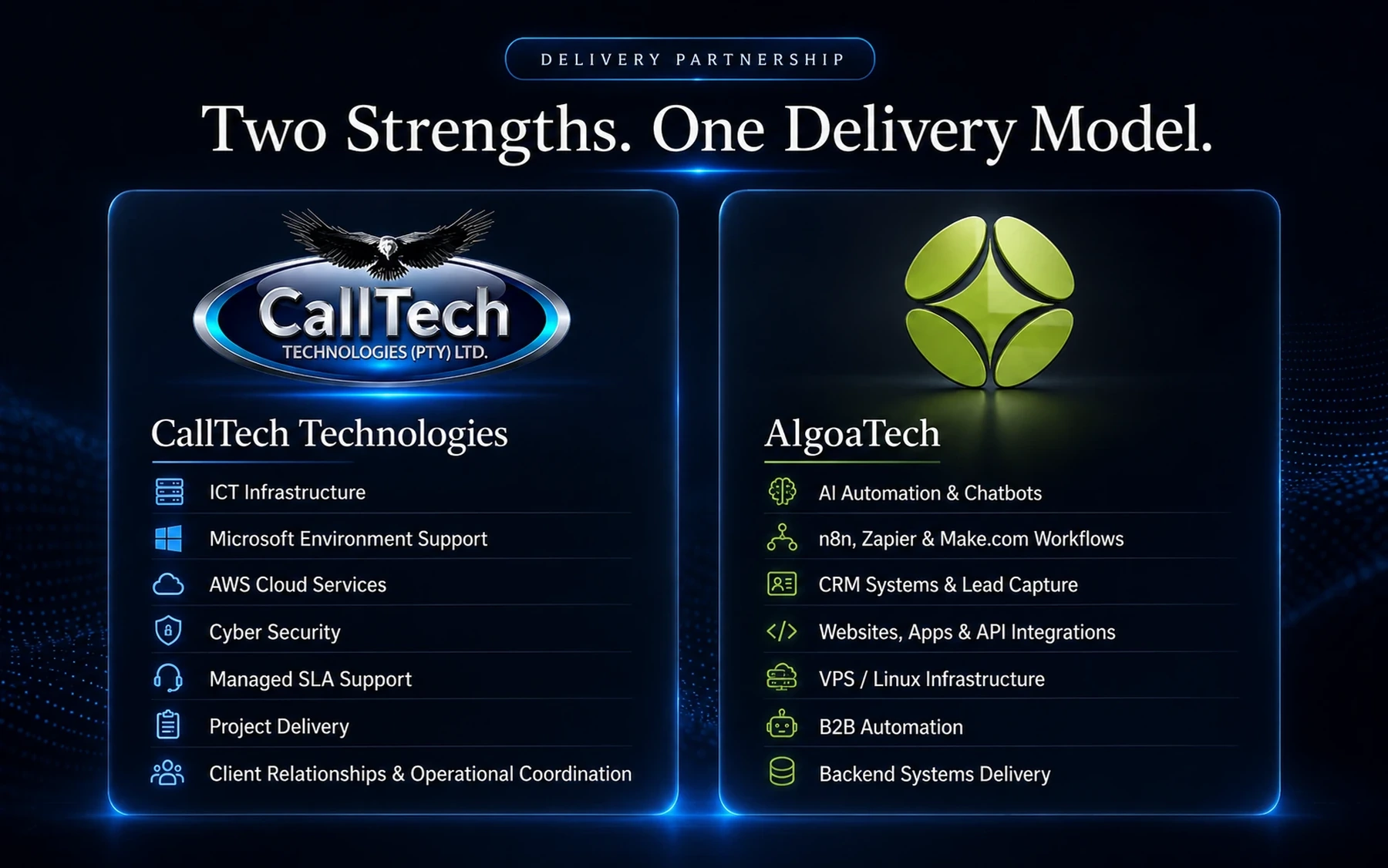 DELIVERY PARTNERSHIP

Two Strengths. One Delivery Model.

CallTech
TECHNOLOGIES (PTY) LTD.

CallTech Technologies

ICT Infrastructure
Microsoft Environment Support
AWS Cloud Services
Cyber Security
Managed SLA Support
Project Delivery
Client Relationships & Operational Coordination

AlgoaTech

AI Automation & Chatbots
n8n, Zapier & Make.com Workflows
CRM Systems & Lead Capture
Websites, Apps & API Integrations
VPS / Linux Infrastructure
B2B Automation
Backend Systems Delivery